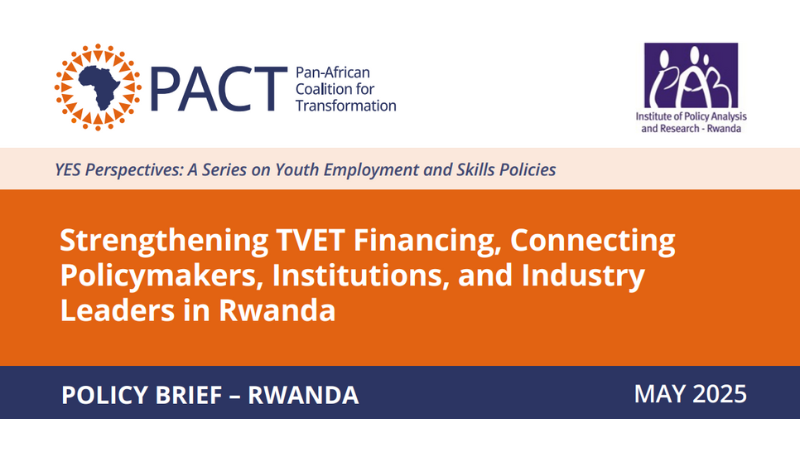 PACT Pan-African Coalition for Transformation

IPAR

Institute of Policy Analysis and Research - Rwanda

YES Perspectives: A Series on Youth Employment and Skills Policies

Strengthening TVET Financing, Connecting Policymakers, Institutions, and Industry Leaders in Rwanda

POLICY BRIEF – RWANDA

MAY 2025